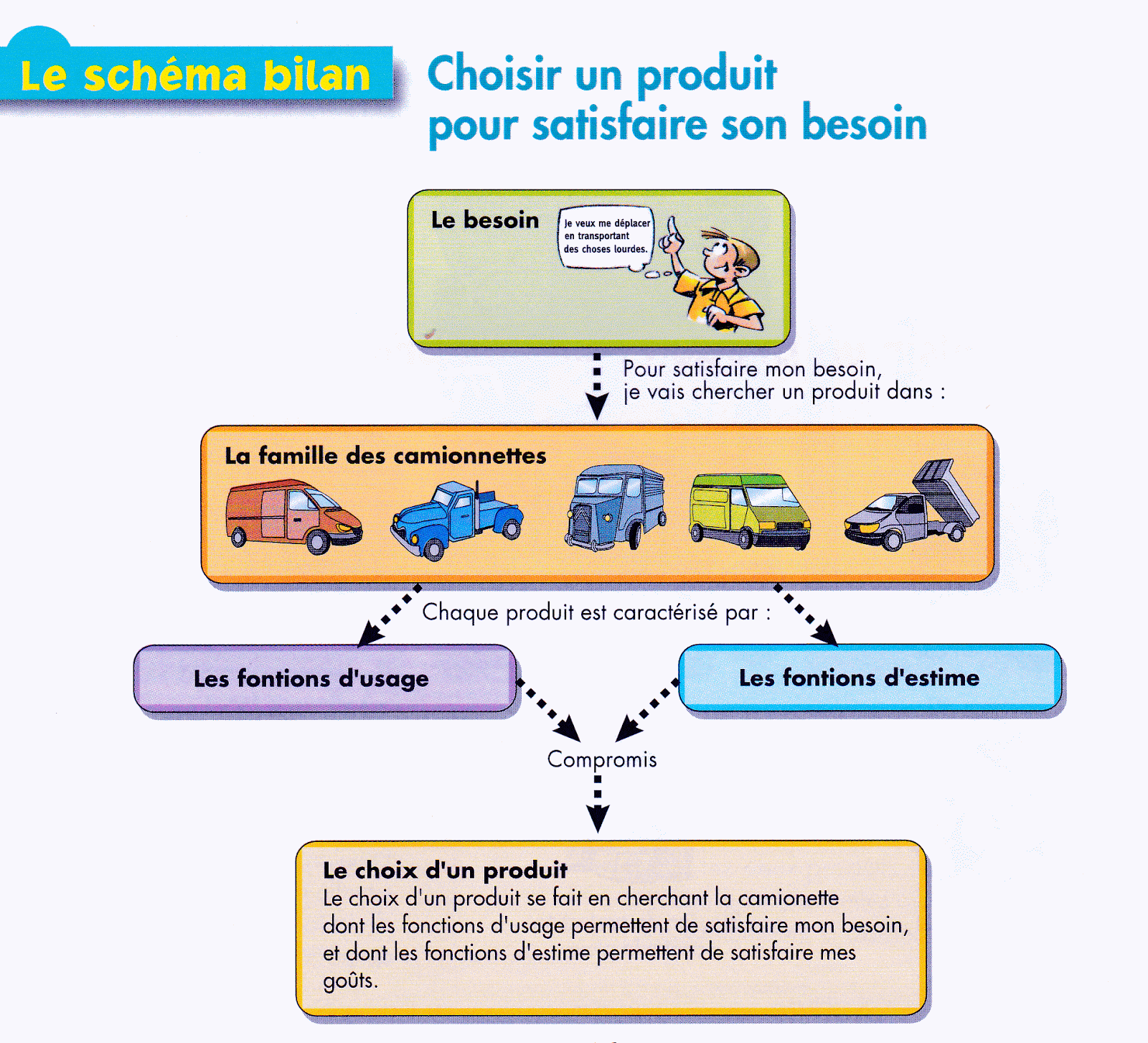 Le schéma bilan

Choisir un produit pour satisfaire son besoin

Le besoin

Je veux me déplacer en transportant des choses lourdes.

Pour satisfaire mon besoin, je vais chercher un produit dans :

La famille des camionnettes

Chaque produit est caractérisé par :

Les fontions d'usage

Les fontions d'estime

Compromis

Le choix d'un produit
Le choix d'un produit se fait en cherchant la camionette dont les fonctions d'usage permettent de satisfaire mon besoin, et dont les fonctions d'estime permettent de satisfaire mes goûts.